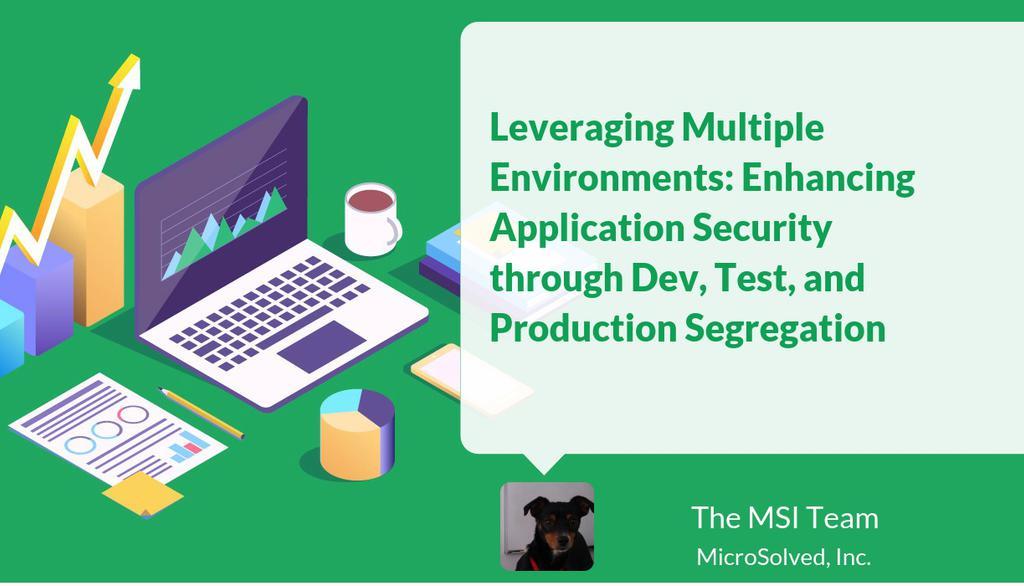 Leveraging Multiple Environments: Enhancing Application Security through Dev, Test, and Production Segregation

The MSI Team
MicroSolved, Inc.